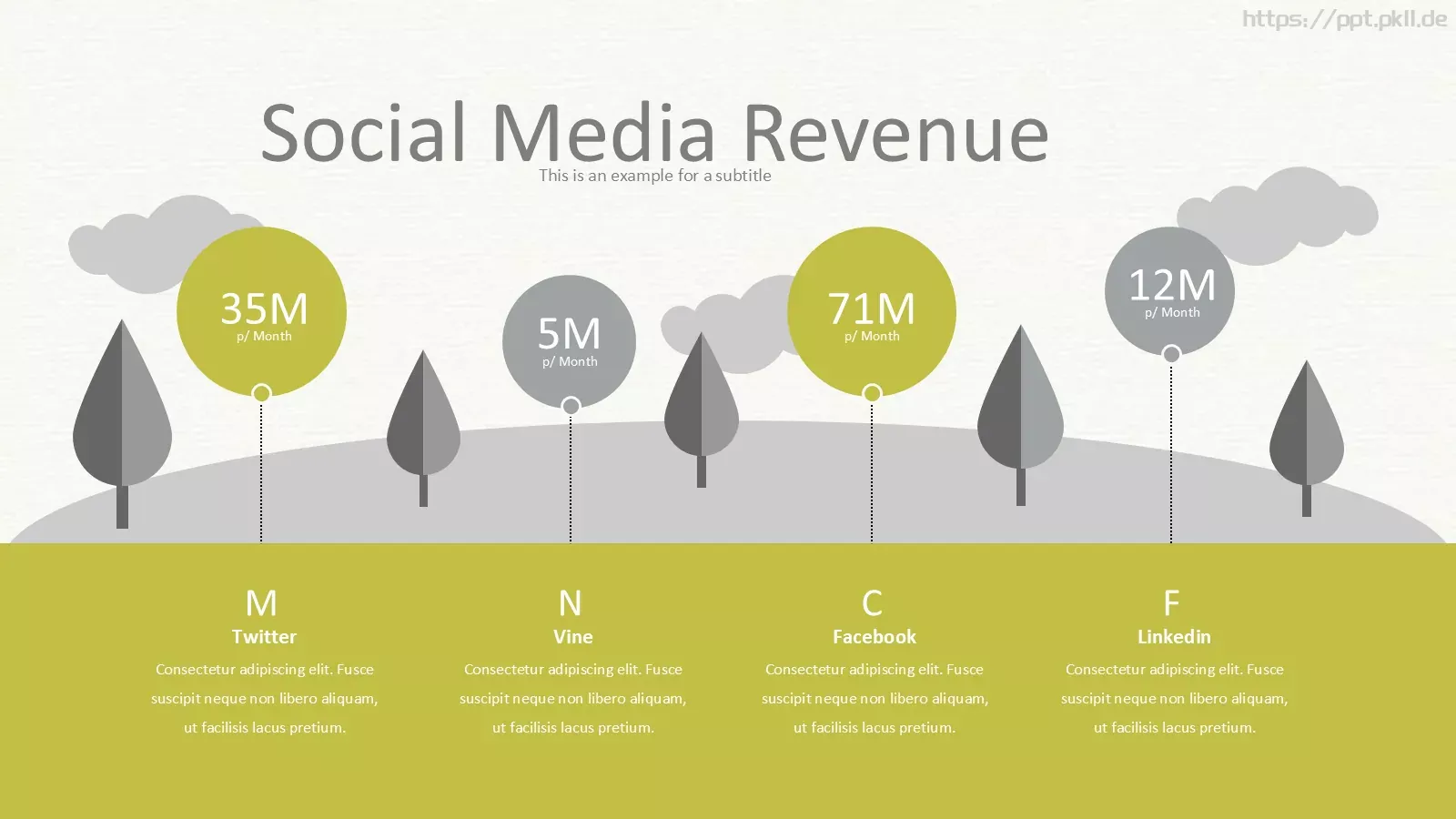 https://ppt.pkll.de

Social Media Revenue

This is an example for a subtitle

35M
p/ Month

5M
p/ Month

71M
p/ Month

12M
p/ Month

M
Twitter
Consectetur adipiscing elit. Fusce suscipit neque non libero aliquam, ut facilisis lacus pretium.

N
Vine
Consectetur adipiscing elit. Fusce suscipit neque non libero aliquam, ut facilisis lacus pretium.

C
Facebook
Consectetur adipiscing elit. Fusce suscipit neque non libero aliquam, ut facilisis lacus pretium.

F
Linkedin
Consectetur adipiscing elit. Fusce suscipit neque non libero aliquam, ut facilisis lacus pretium.